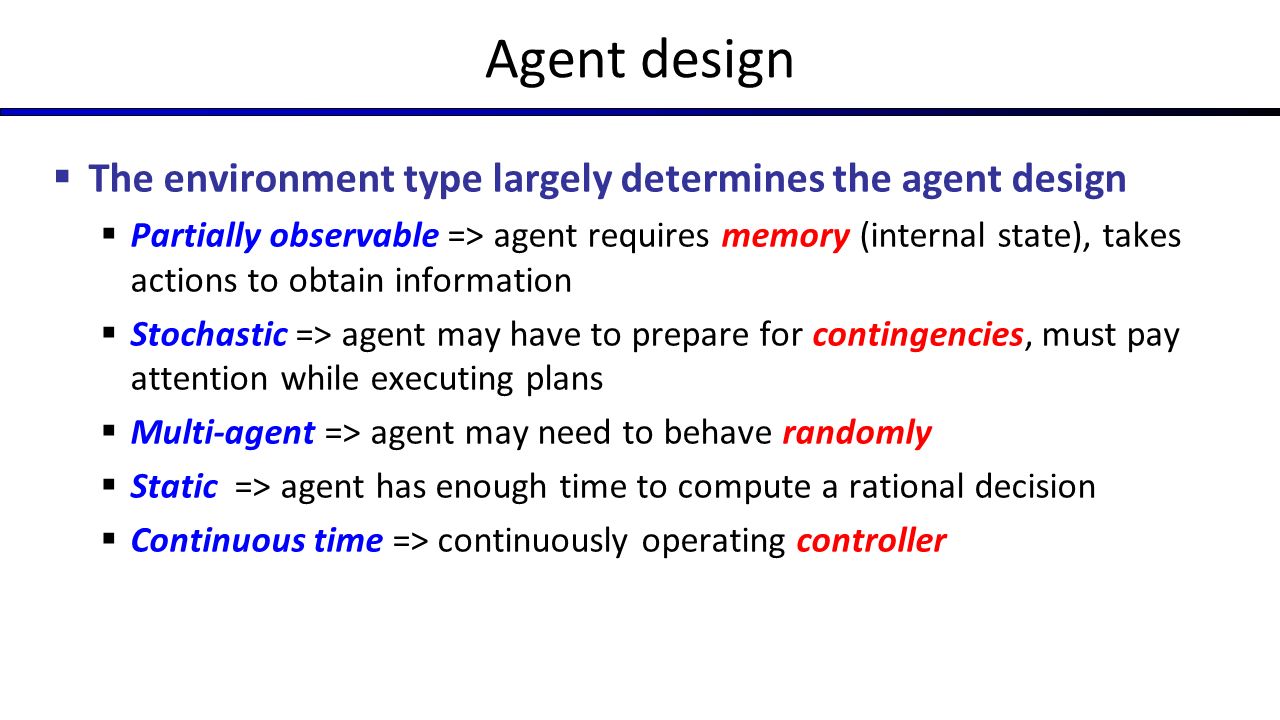 Agent design

▪ The environment type largely determines the agent design

▪ Partially observable => agent requires memory (internal state), takes actions to obtain information

▪ Stochastic => agent may have to prepare for contingencies, must pay attention while executing plans

▪ Multi-agent => agent may need to behave randomly

▪ Static => agent has enough time to compute a rational decision

▪ Continuous time => continuously operating controller